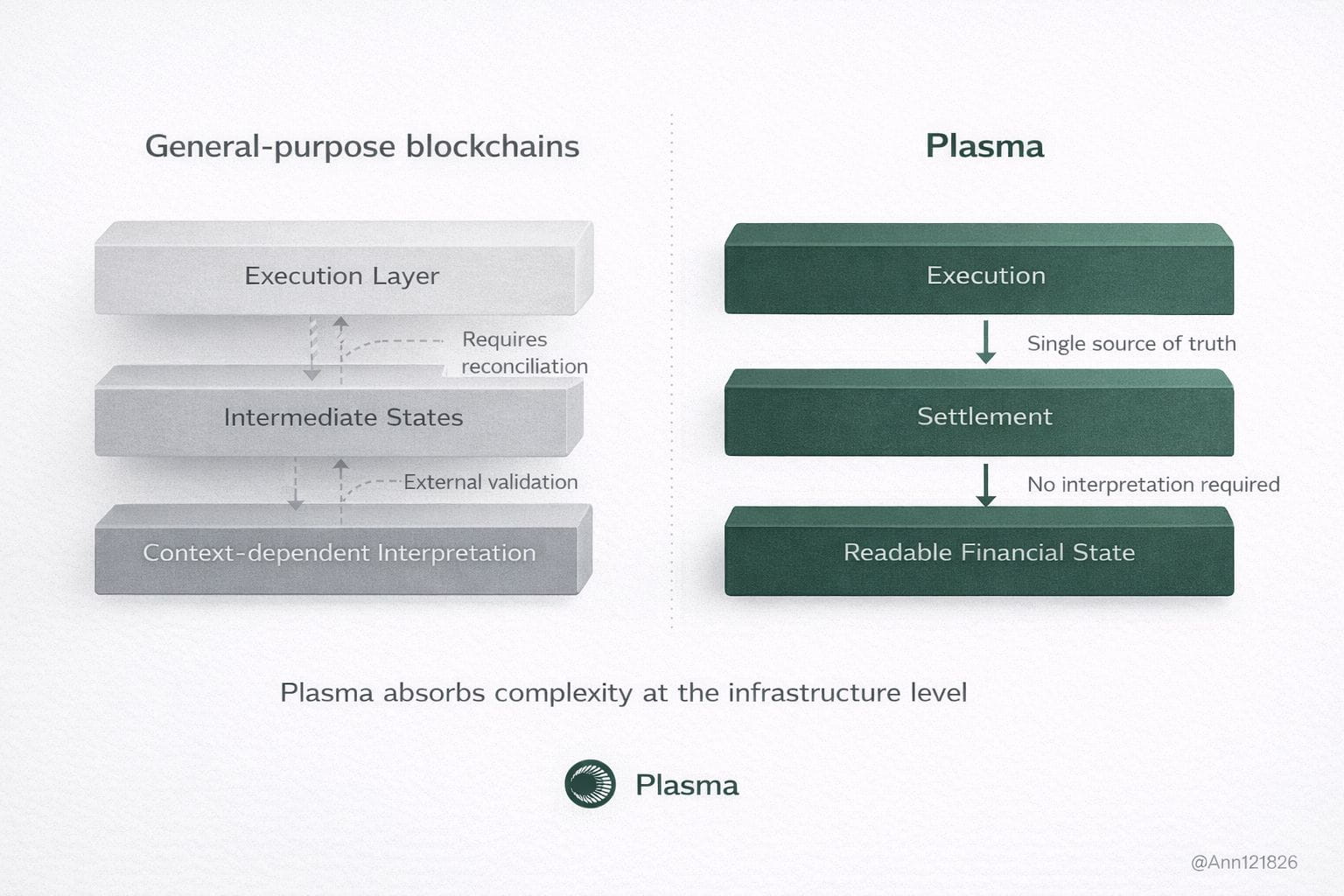 General-purpose blockchains

Execution Layer

Requires reconciliation

Intermediate States

External validation

Context-dependent Interpretation

Plasma

Execution

Single source of truth

Settlement

No interpretation required

Readable Financial State

Plasma absorbs complexity at the infrastructure level

Plasma

@Ann121826